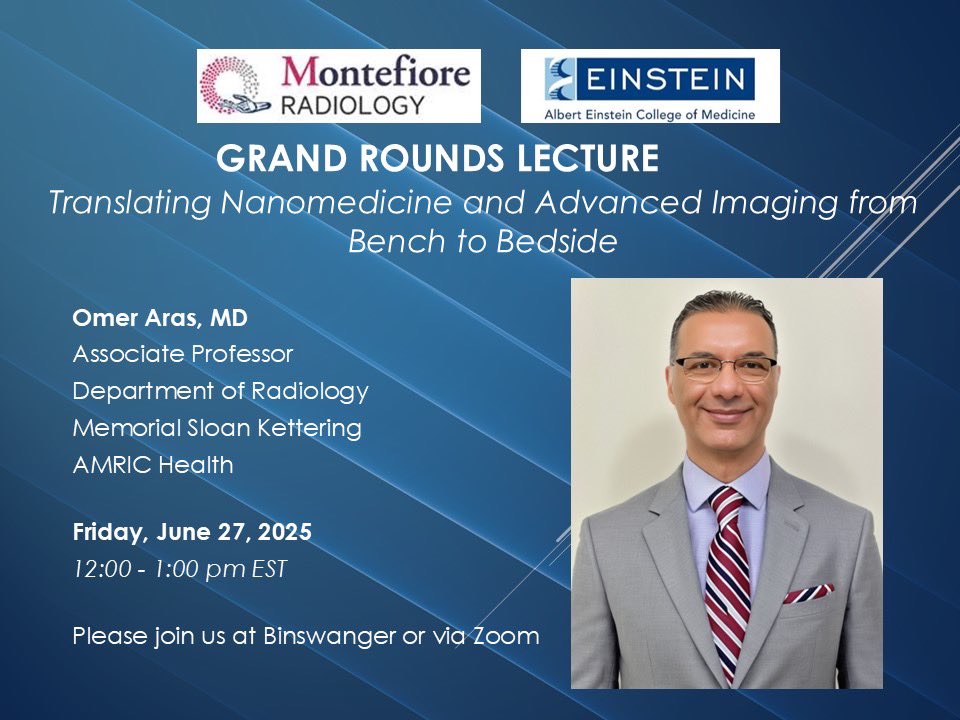 Montefiore RADIOLOGY

EINSTEIN
Albert Einstein College of Medicine

GRAND ROUNDS LECTURE

Translating Nanomedicine and Advanced Imaging from Bench to Bedside

Omer Aras, MD
Associate Professor
Department of Radiology
Memorial Sloan Kettering
AMRIC Health

Friday, June 27, 2025
12:00 - 1:00 pm EST

Please join us at Binswanger or via Zoom